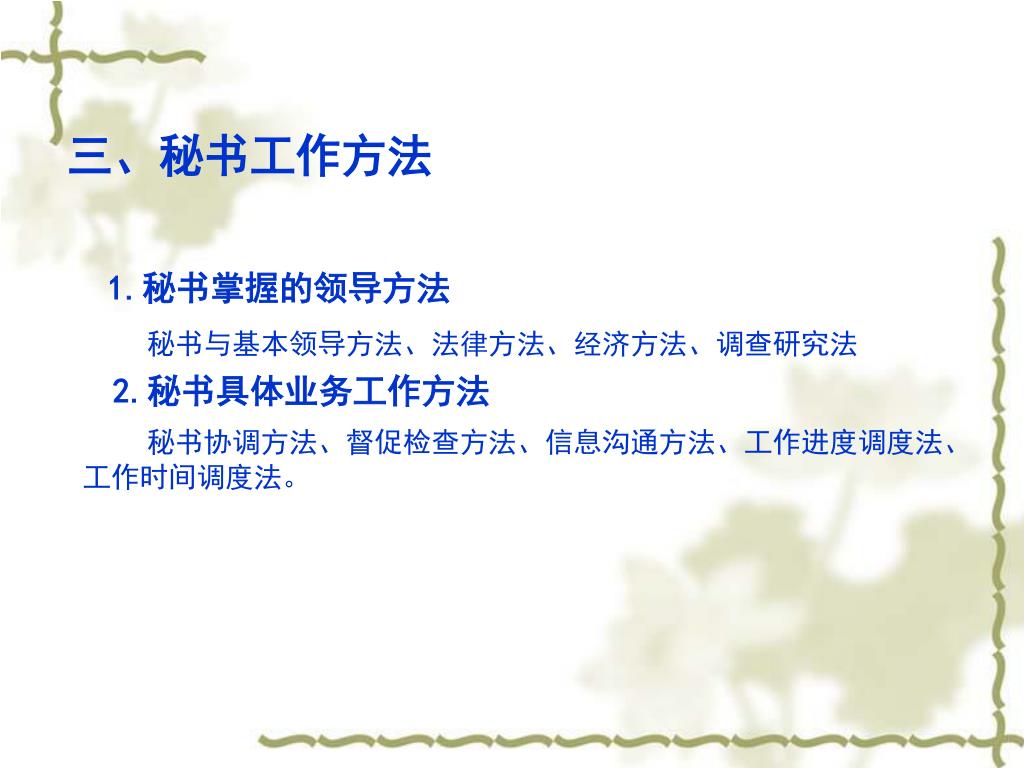 三、秘书工作方法

1. 秘书掌握的领导方法

秘书与基本领导方法、法律方法、经济方法、调查研究法

2. 秘书具体业务工作方法

秘书协调方法、督促检查方法、信息沟通方法、工作进度调度法、工作时间调度法。